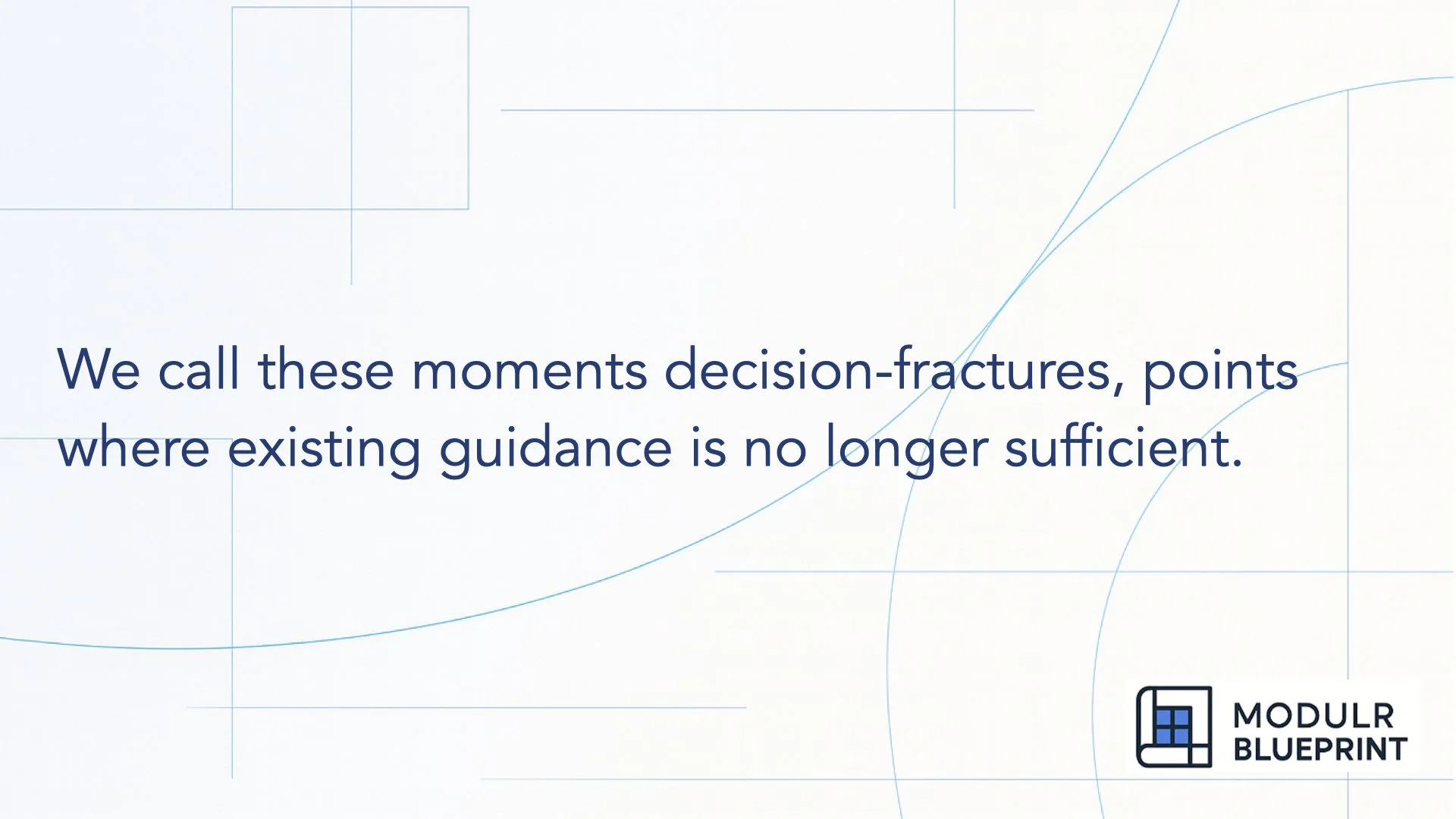 We call these moments decision-fractures, points where existing guidance is no longer sufficient.

MODULR
BLUEPRINT